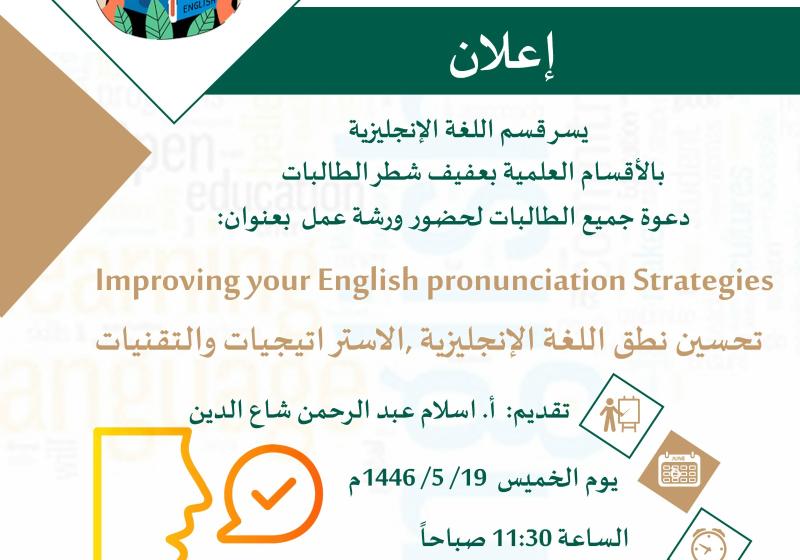 ENGLISH

إعلان

يسر قسم اللغة الإنجليزية
بالأقسام العلمية بعفيف شطر الطالبات
دعوة جميع الطالبات لحضور ورشة عمل بعنوان:

Improving your English pronunciation Strategies

تحسين نطق اللغة الإنجليزية ,الاستراتيجيات والتقنيات

تقديم: أ. اسلام عبد الرحمن شاع الدين

يوم الخميس 19/ 5/ 1446م

الساعة 11:30 صباحاً